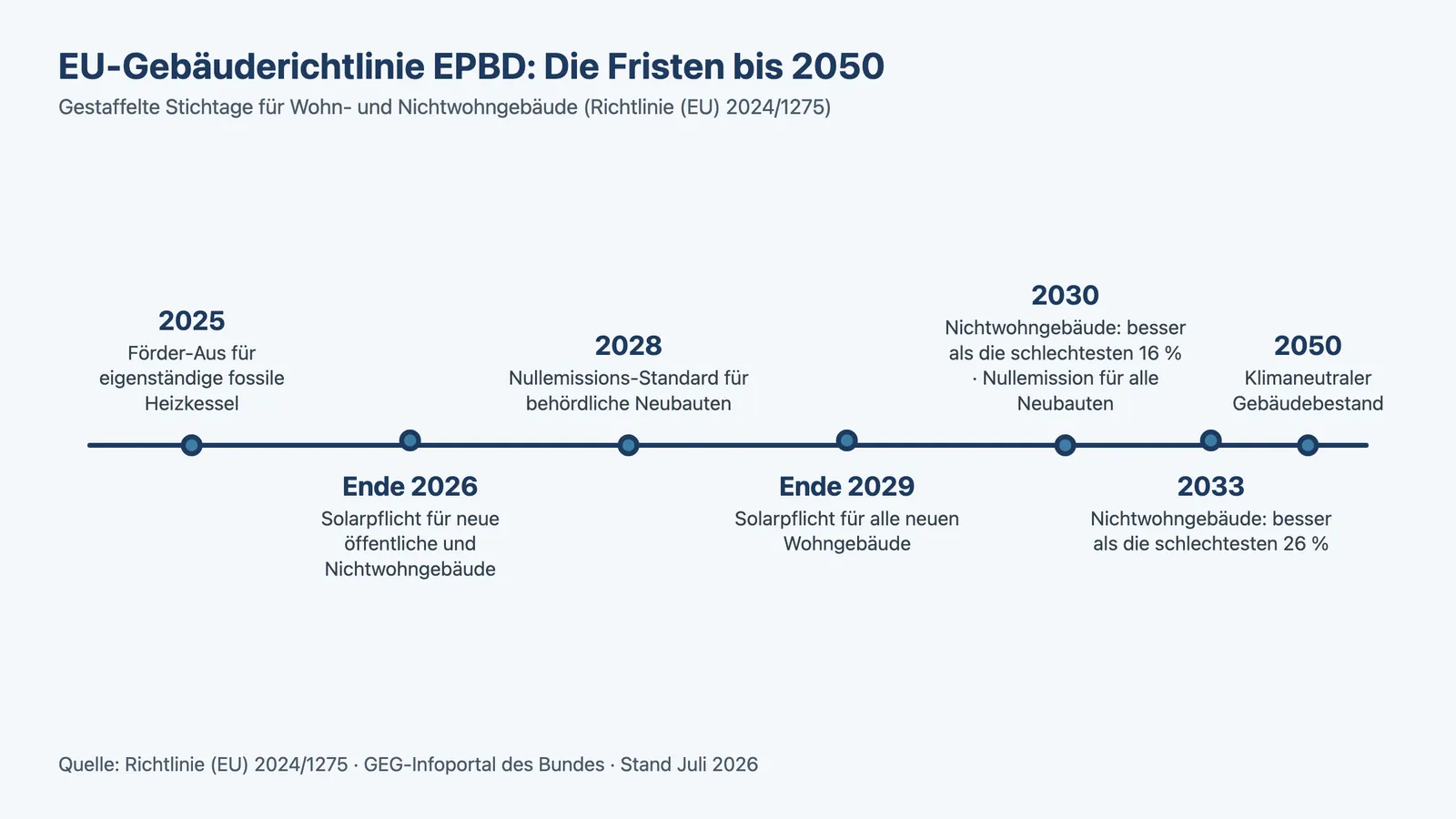 EU-Gebäuderichtlinie EPBD: Die Fristen bis 2050

Gestaffelte Stichtage für Wohn- und Nichtwohngebäude (Richtlinie (EU) 2024/1275)

2025
Förder-Aus für eigenständige fossile Heizkessel

Ende 2026
Solarpflicht für neue öffentliche und Nichtwohngebäude

2028
Nullemissions-Standard für behördliche Neubauten

Ende 2029
Solarpflicht für alle neuen Wohngebäude

2030
Nichtwohngebäude: besser als die schlechtesten 16 % · Nullemission für alle Neubauten

2033
Nichtwohngebäude: besser als die schlechtesten 26 %

2050
Klimaneutraler Gebäudebestand

Quelle: Richtlinie (EU) 2024/1275 · GEG-Infoportal des Bundes · Stand Juli 2026